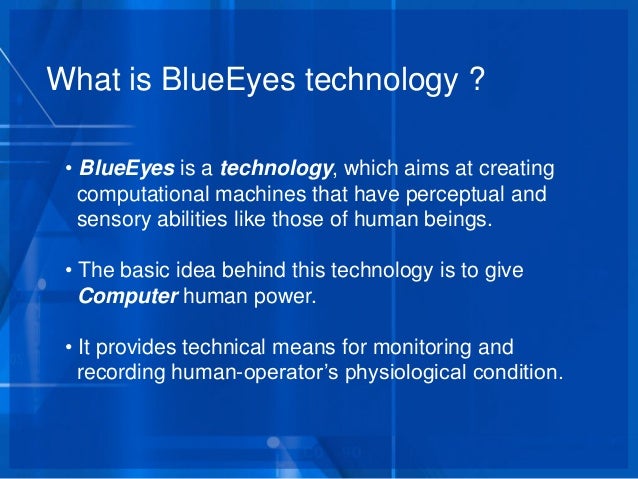 What is BlueEyes technology ?

• BlueEyes is a technology, which aims at creating computational machines that have perceptual and sensory abilities like those of human beings.

• The basic idea behind this technology is to give Computer human power.

• It provides technical means for monitoring and recording human-operator's physiological condition.